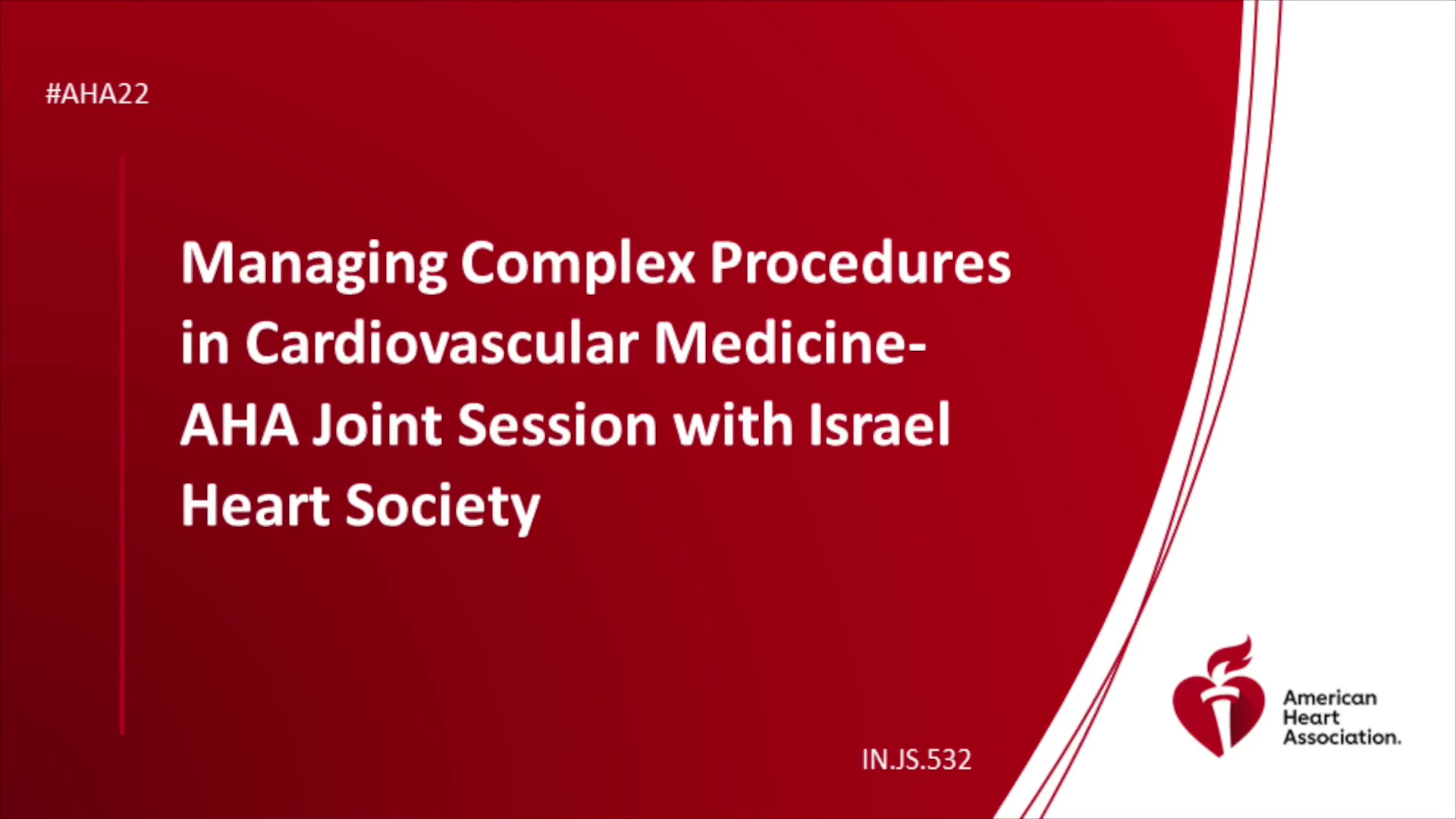 #AHA22

Managing Complex Procedures in Cardiovascular Medicine- AHA Joint Session with Israel Heart Society

IN.JS.532

American Heart Association.